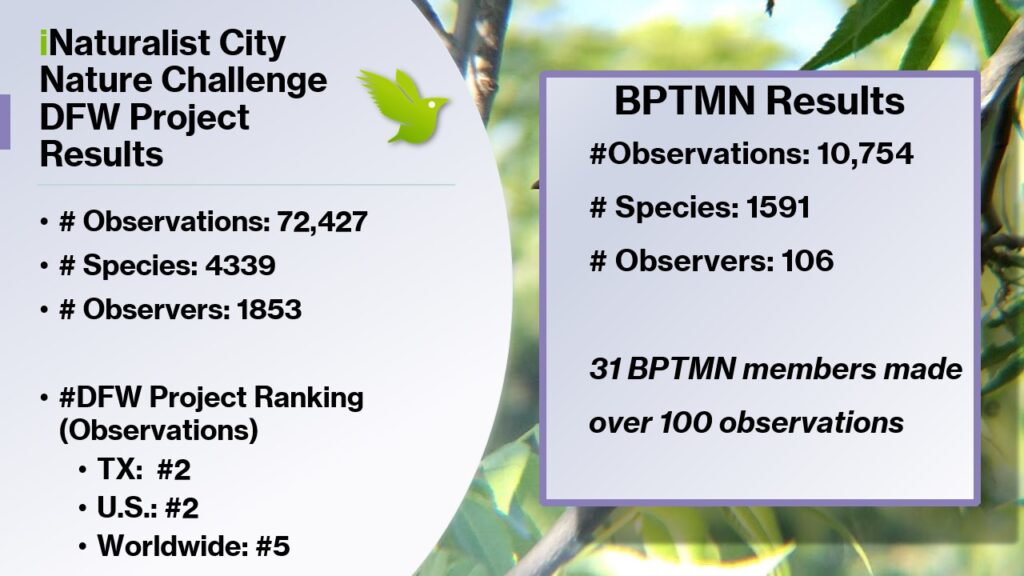 iNaturalist City Nature Challenge DFW Project Results

• # Observations: 72,427
• # Species: 4339
• # Observers: 1853

• #DFW Project Ranking (Observations)
  • TX: #2
  • U.S.: #2
  • Worldwide: #5

BPTMN Results

#Observations: 10,754

# Species: 1591

# Observers: 106

31 BPTMN members made over 100 observations